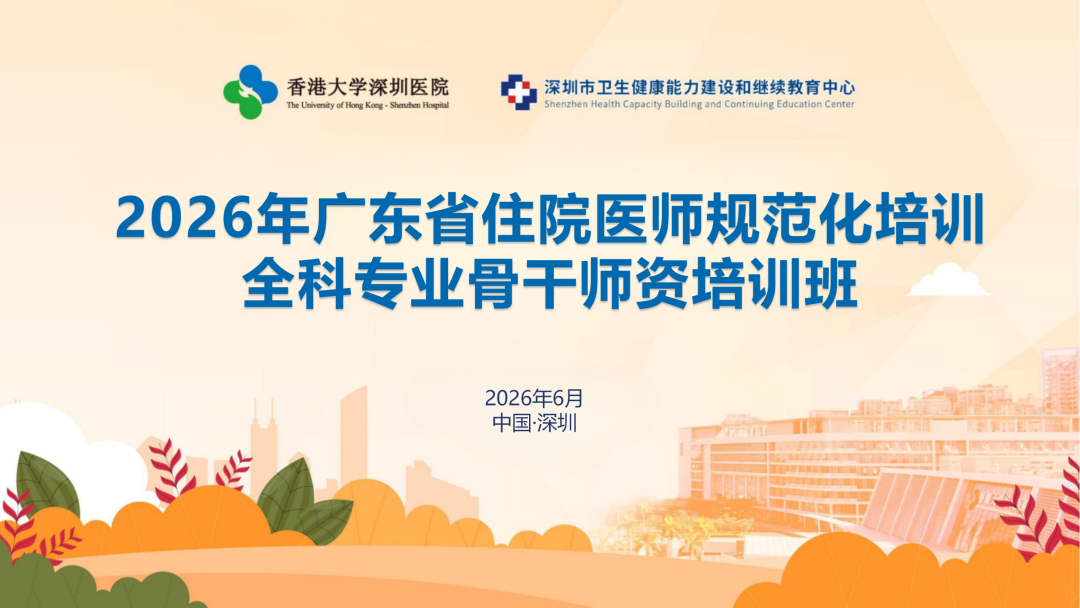 香港大学深圳医院
The University of Hong Kong - Shenzhen Hospital

深圳市卫生健康能力建设和继续教育中心
Shenzhen Health Capacity Building and Continuing Education Center

2026年广东省住院医师规范化培训
全科专业骨干师资培训班

2026年6月
中国·深圳